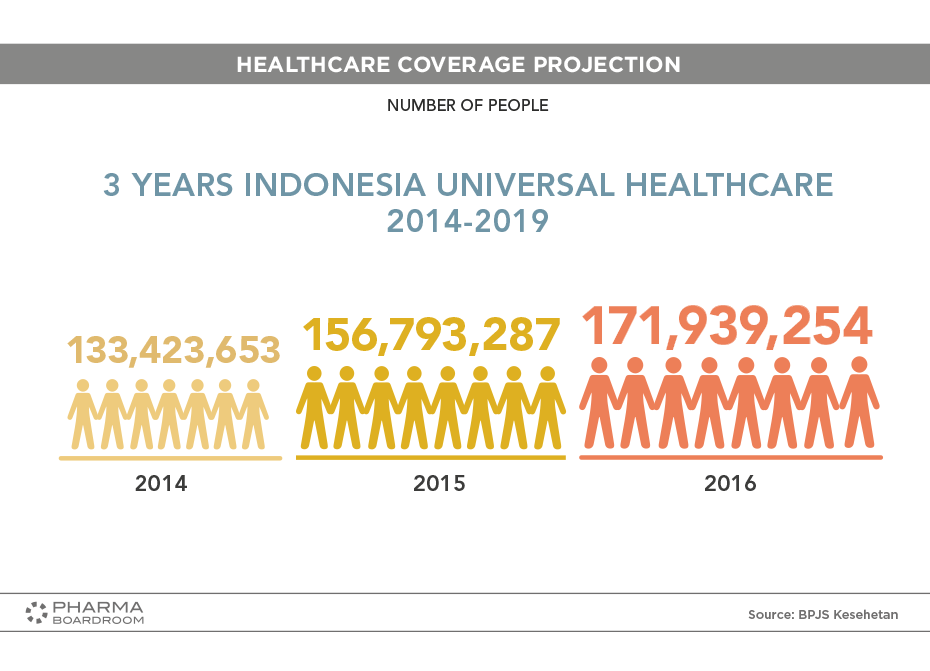 HEALTHCARE COVERAGE PROJECTION

NUMBER OF PEOPLE

3 YEARS INDONESIA UNIVERSAL HEALTHCARE 2014-2019

133,423,653

2014

156,793,287

2015

171,939,254

2016

PHARMA BOARDROOM

Source: BPJS Kesehetan